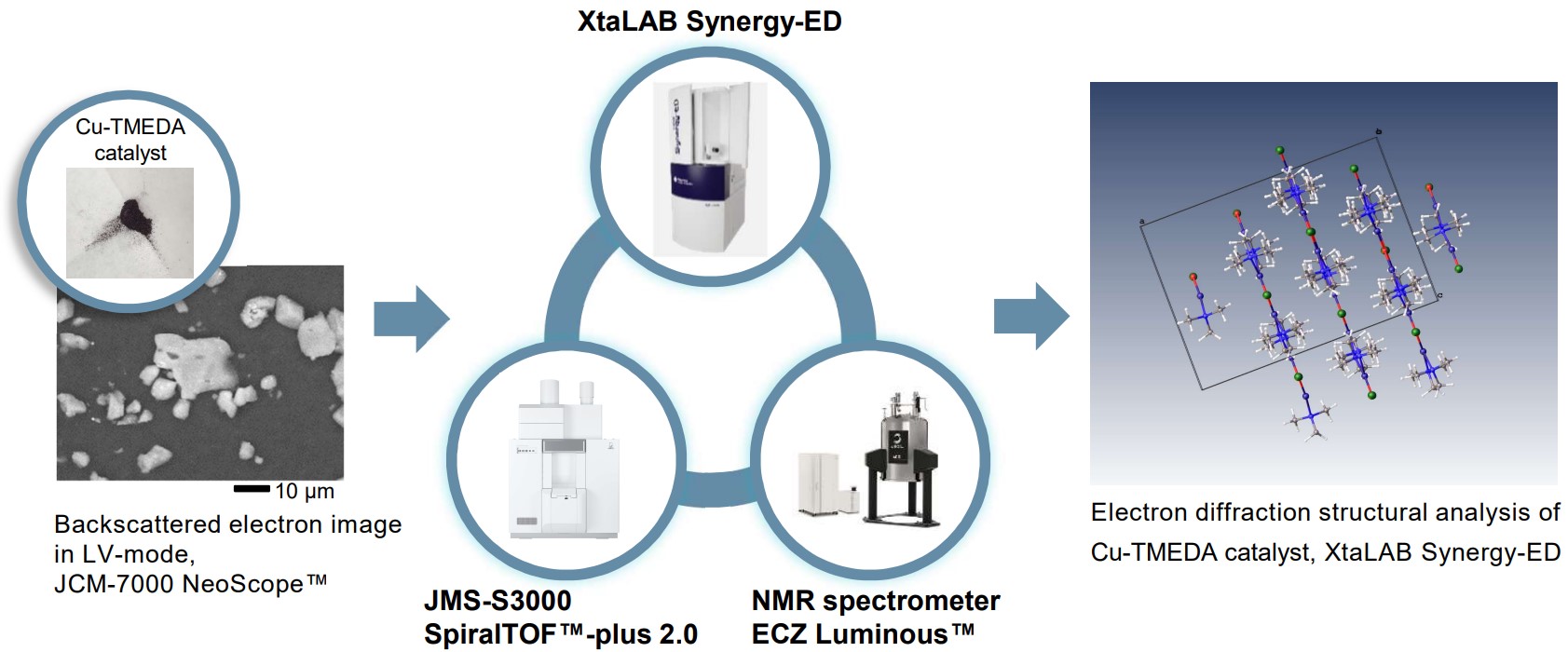 XtaLAB Synergy-ED

Cu-TMEDA catalyst

10 μm

Backscattered electron image in LV-mode, JCM-7000 NeoScope™

JMS-S3000 SpiralTOF™-plus 2.0

NMR spectrometer ECZ Luminous™

a

b

c

Electron diffraction structural analysis of Cu-TMEDA catalyst, XtaLAB Synergy-ED